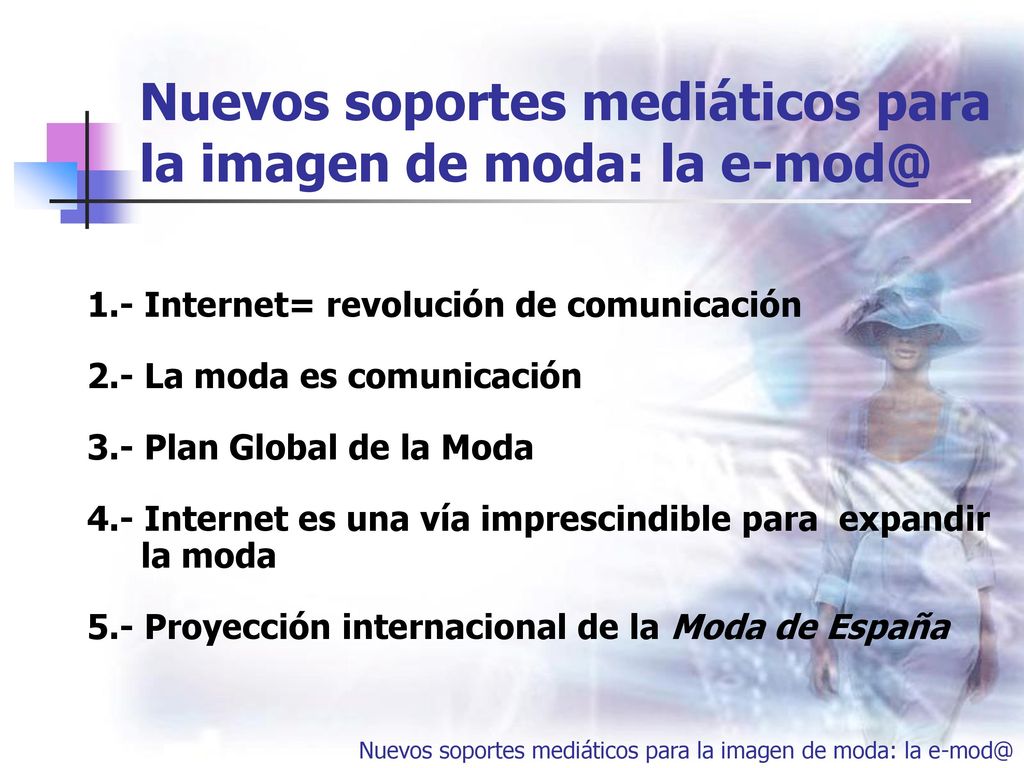 Nuevos soportes mediáticos para la imagen de moda: la e-mod@

1.- Internet= revolución de comunicación

2.- La moda es comunicación

3.- Plan Global de la Moda

4.- Internet es una vía imprescindible para expandir la moda

5.- Proyección internacional de la Moda de España

Nuevos soportes mediáticos para la imagen de moda: la e-mod@